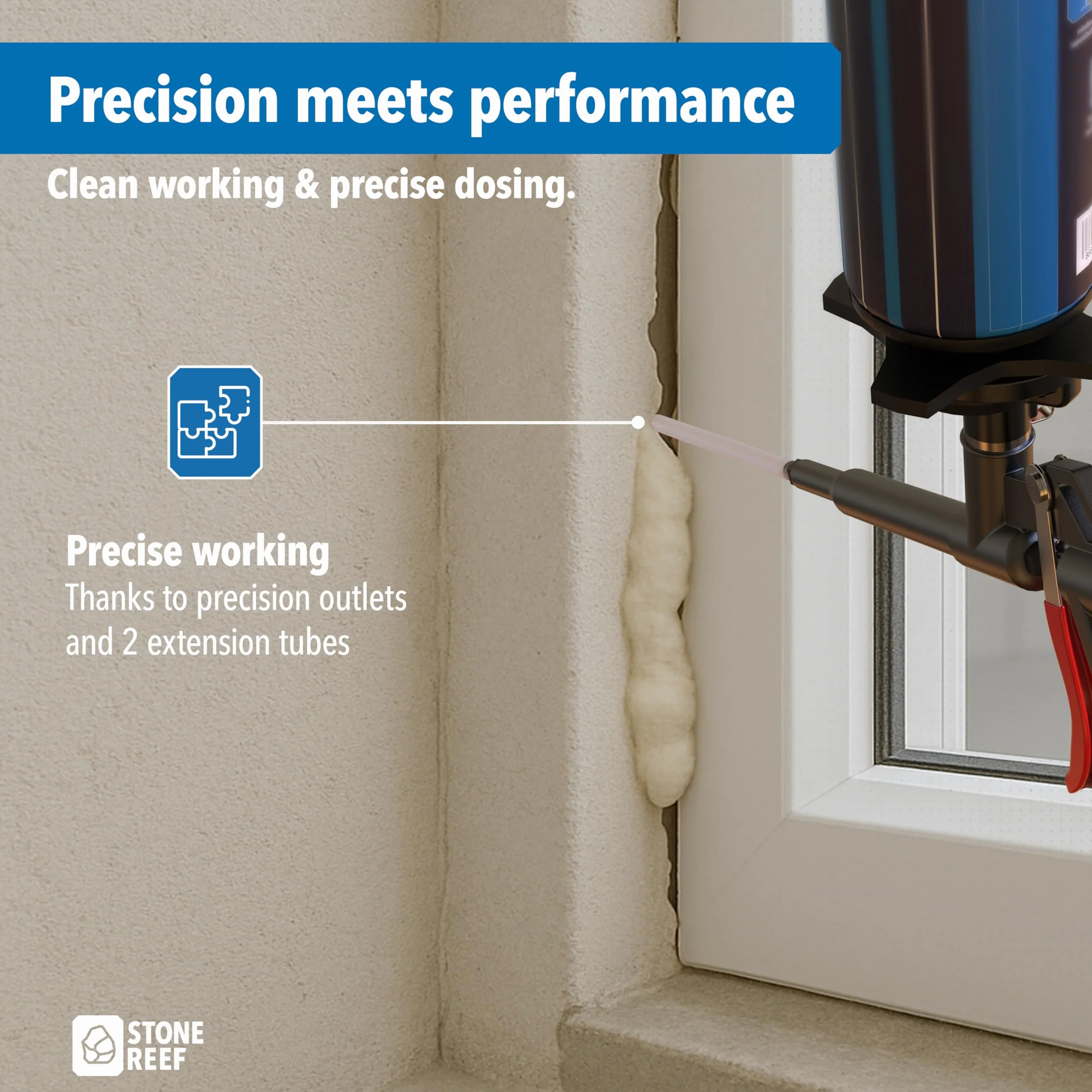 Precision meets performance

Clean working & precise dosing.

Precise working
Thanks to precision outlets and 2 extension tubes

STONE
REEF